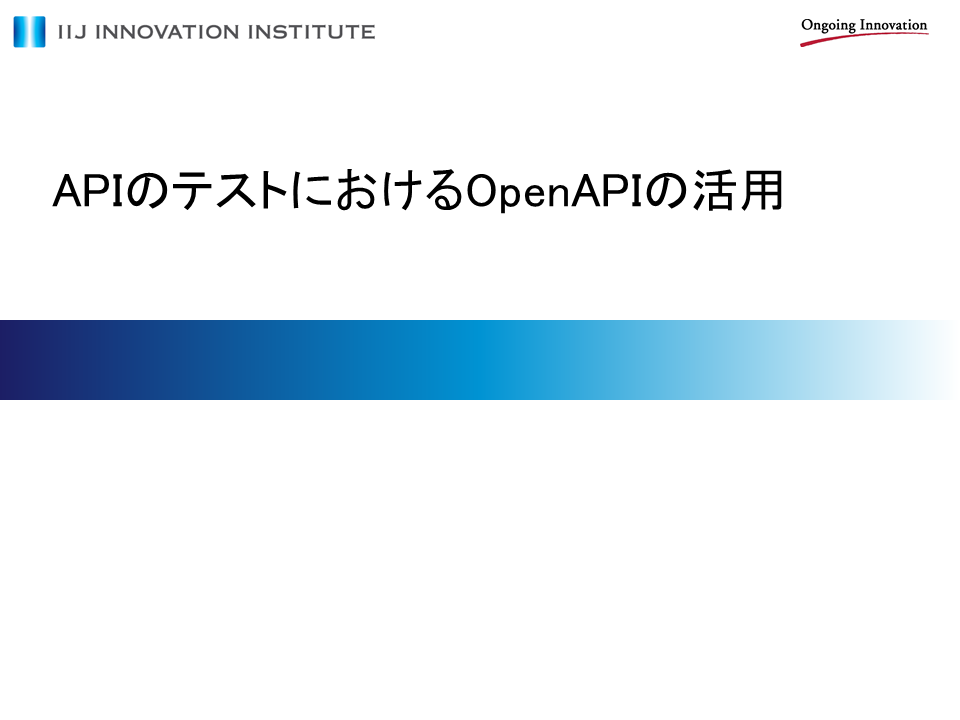 IIJ INNOVATION INSTITUTE

Ongoing Innovation

APIのテストにおけるOpenAPIの活用